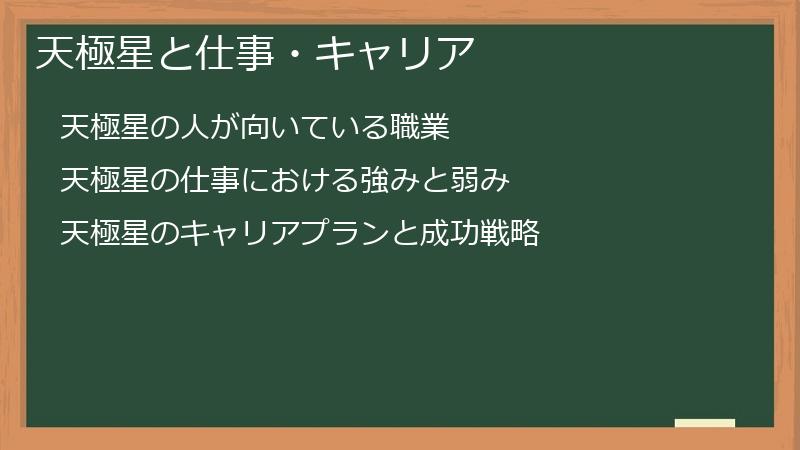 天極星と仕事・キャリア

天極星の人が向いている職業

天極星の仕事における強みと弱み

天極星のキャリアプランと成功戦略